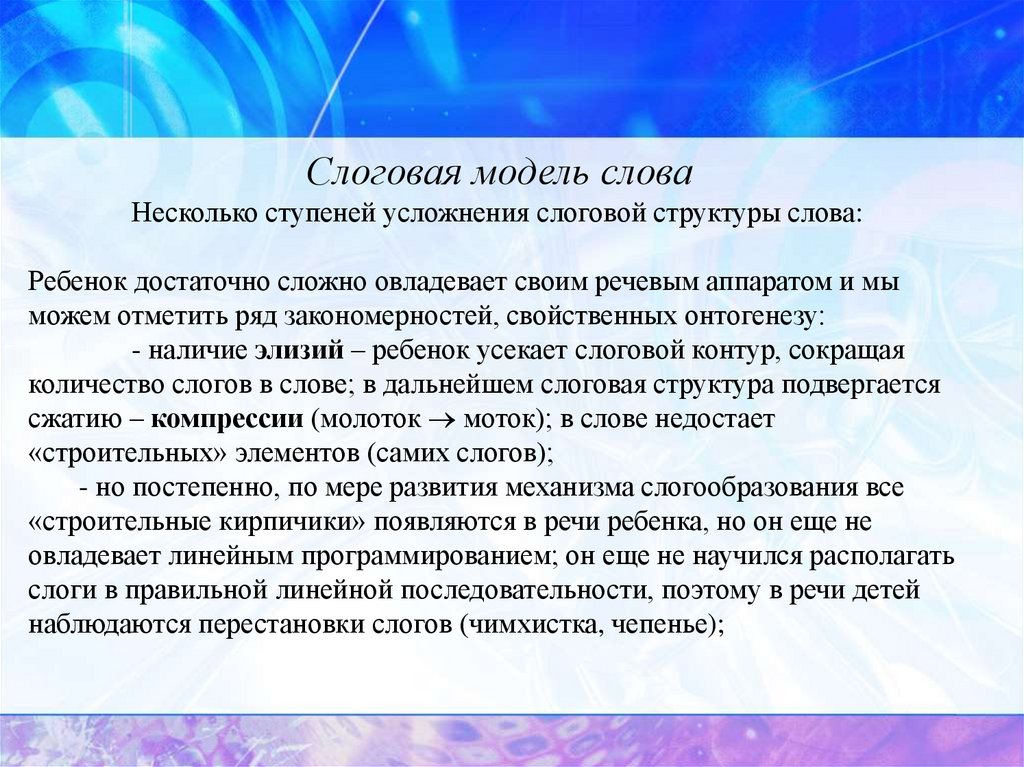 Слоговая модель слова
Несколько ступеней усложнения слоговой структуры слова:

Ребенок достаточно сложно овладевает своим речевым аппаратом и мы можем отметить ряд закономерностей, свойственных онтогенезу:
- наличие элизий – ребенок усекает слоговой контур, сокращая количество слогов в слове; в дальнейшем слоговая структура подвергается сжатию – компрессии (молоток $\rightarrow$ моток); в слове недостает «строительных» элементов (самих слогов);
- но постепенно, по мере развития механизма слогообразования все «строительные кирпичики» появляются в речи ребенка, но он еще не овладевает линейным программированием; он еще не научился располагать слоги в правильной линейной последовательности, поэтому в речи детей наблюдаются перестановки слогов (чимхистка, чепенье);